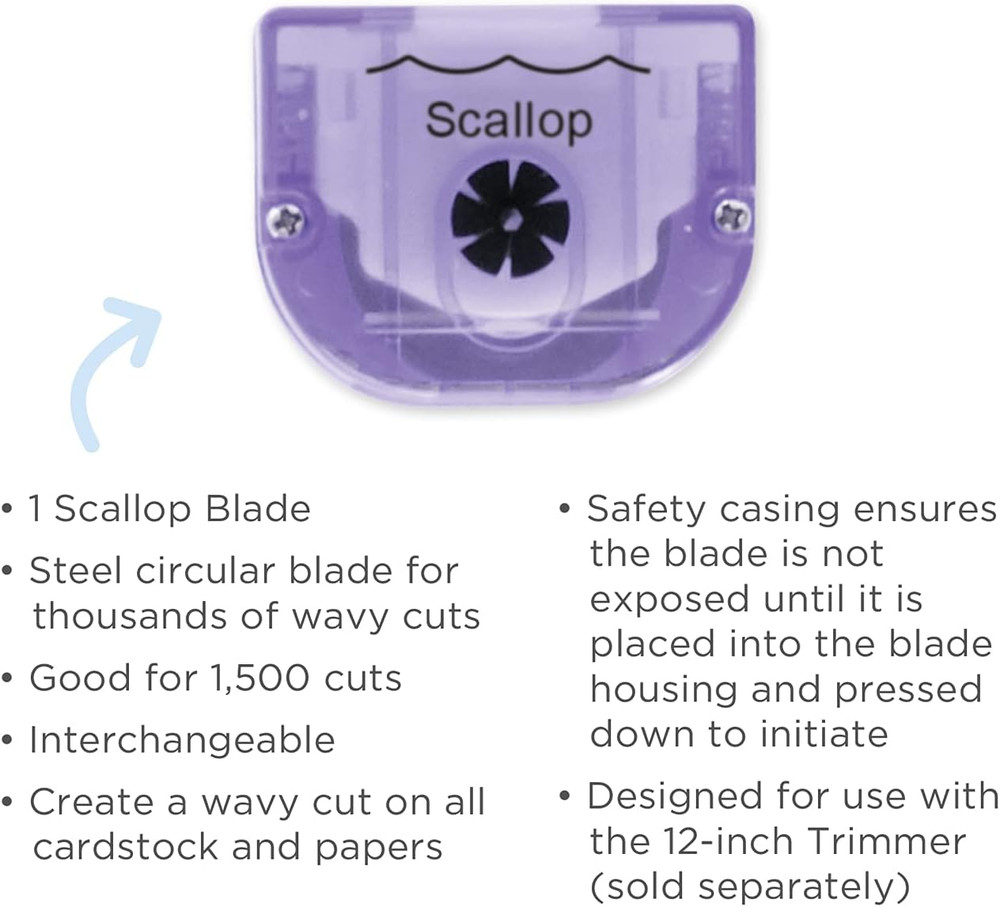 Scallop

• 1 Scallop Blade
• Steel circular blade for thousands of wavy cuts
• Good for 1,500 cuts
• Interchangeable
• Create a wavy cut on all cardstock and papers

• Safety casing ensures the blade is not exposed until it is placed into the blade housing and pressed down to initiate
• Designed for use with the 12-inch Trimmer (sold separately)